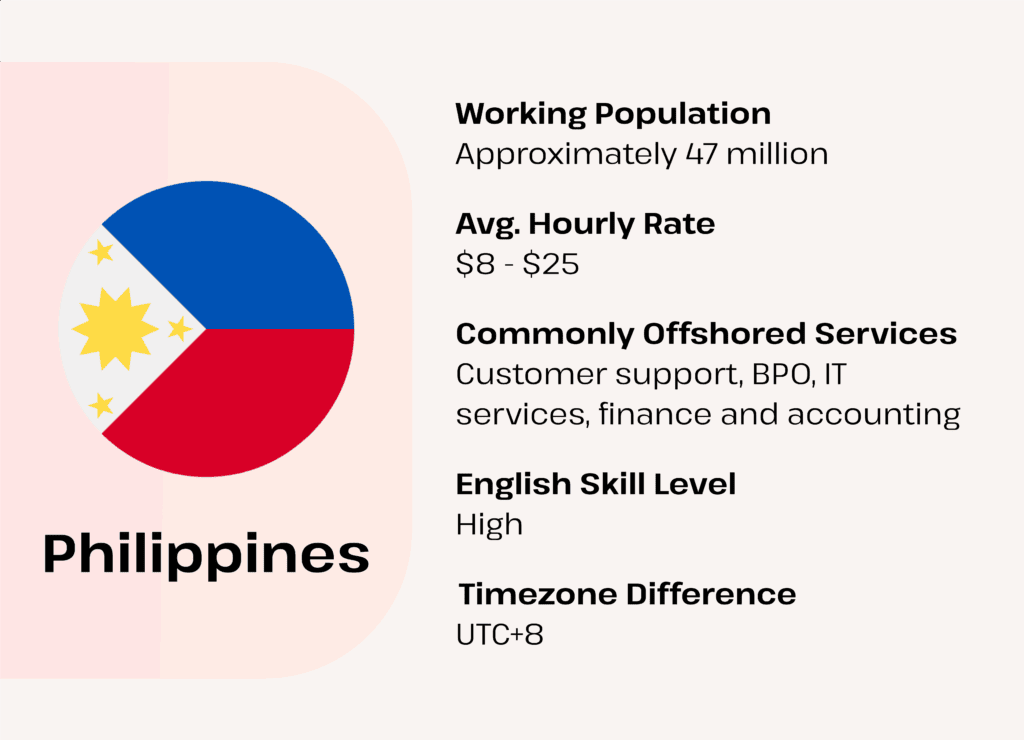 Philippines

Working Population
Approximately 47 million

Avg. Hourly Rate
$8 - $25

Commonly Offshored Services
Customer support, BPO, IT services, finance and accounting

English Skill Level
High

Timezone Difference
UTC+8